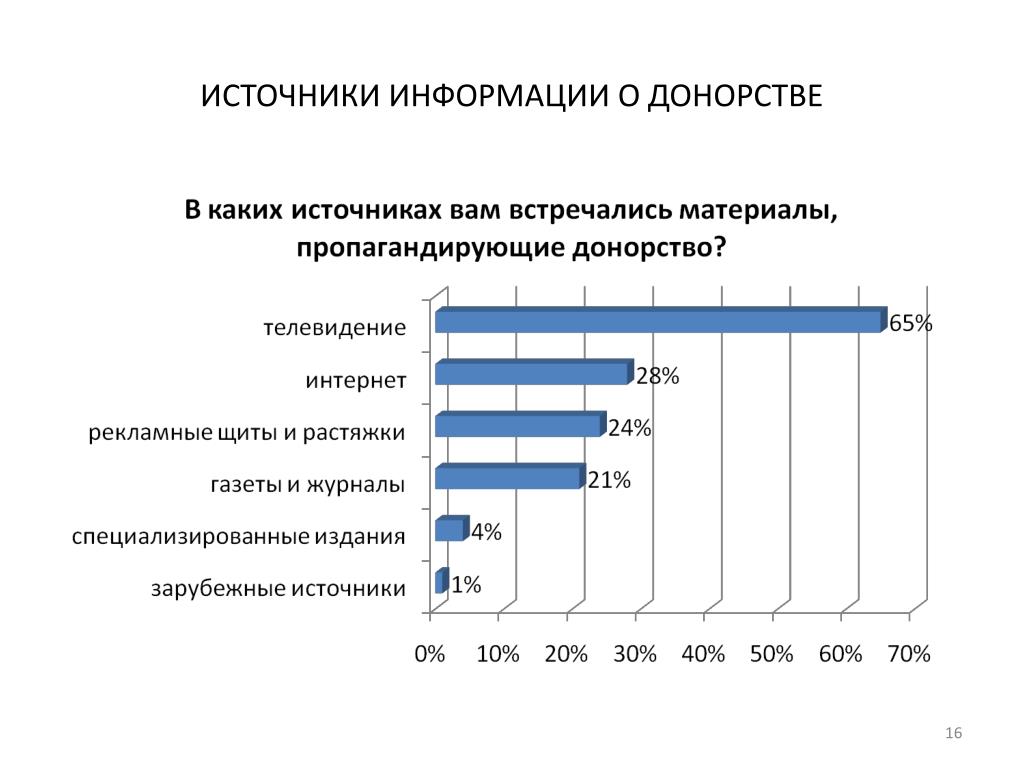 ИСТОЧНИКИ ИНФОРМАЦИИ О ДОНОРСТВЕ

В каких источниках вам встречались материалы, пропагандирующие донорство?

телевидение 65%
интернет 28%
рекламные щиты и растяжки 24%
газеты и журналы 21%
специализированные издания 4%
зарубежные источники 1%

0% 10% 20% 30% 40% 50% 60% 70%

16